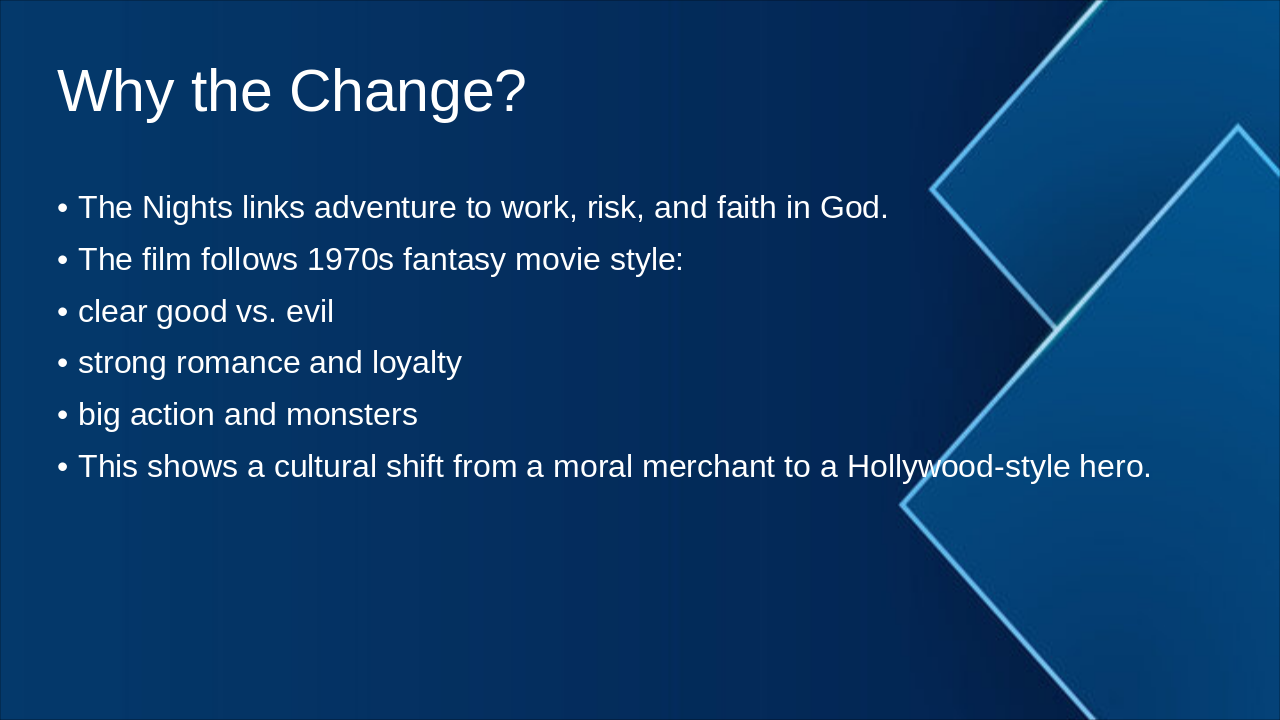 Why the Change?

• The Nights links adventure to work, risk, and faith in God.
• The film follows 1970s fantasy movie style:
• clear good vs. evil
• strong romance and loyalty
• big action and monsters
• This shows a cultural shift from a moral merchant to a Hollywood-style hero.